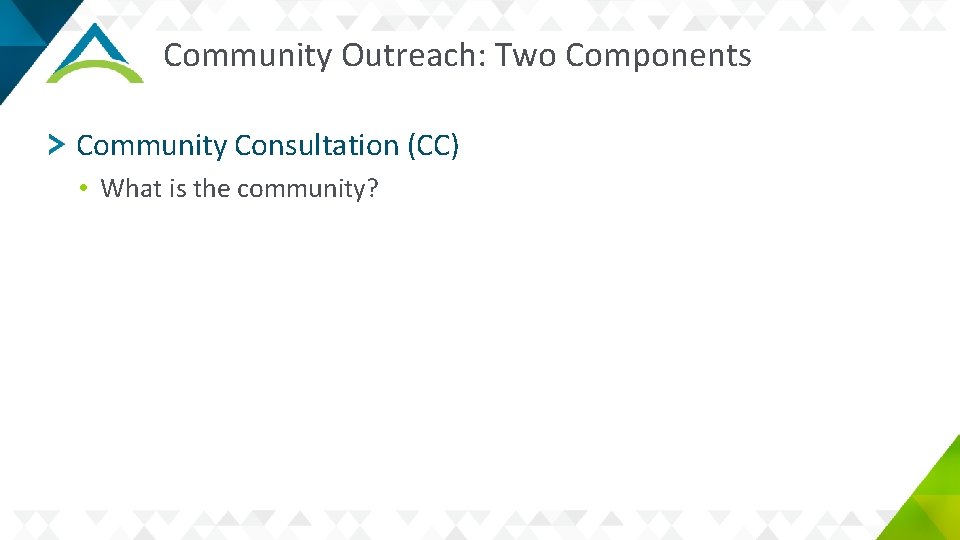 Community Outreach: Two Components

> Community Consultation (CC)

• What is the community?